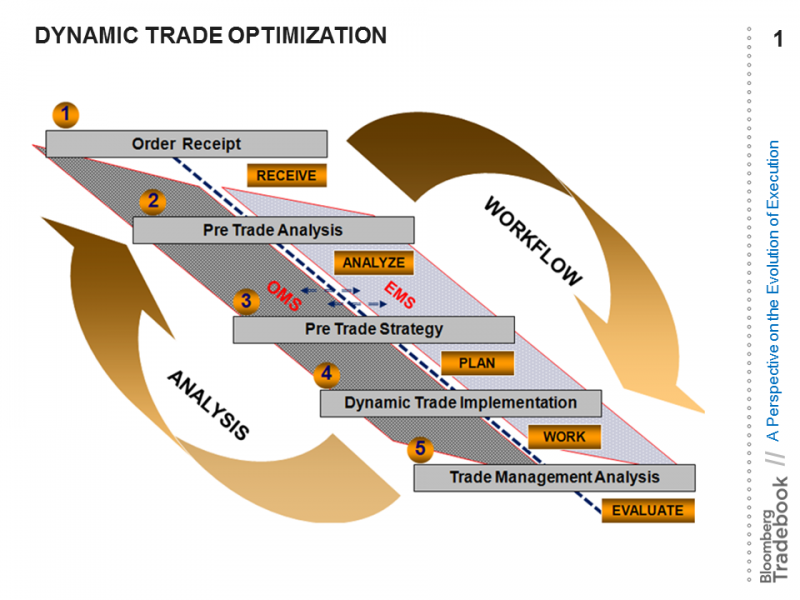 DYNAMIC TRADE OPTIMIZATION

1

1
Order Receipt
RECEIVE

2
Pre Trade Analysis
ANALYZE

OMS
EMS

3
Pre Trade Strategy
PLAN

4
Dynamic Trade Implementation
WORK

5
Trade Management Analysis
EVALUATE

WORKFLOW

ANALYSIS

Bloomberg Tradebook // A Perspective on the Evolution of Execution